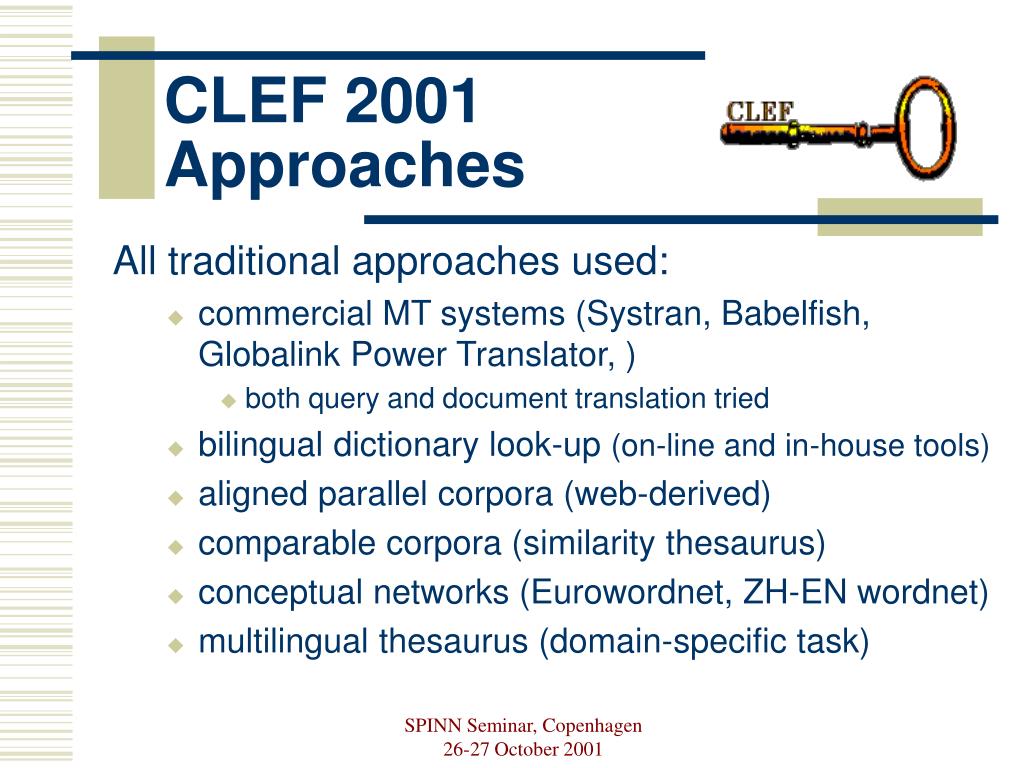 CLEF 2001 Approaches

CLEF

All traditional approaches used:

commercial MT systems (Systran, Babelfish, Globalink Power Translator, )

both query and document translation tried

bilingual dictionary look-up (on-line and in-house tools)

aligned parallel corpora (web-derived)

comparable corpora (similarity thesaurus)

conceptual networks (Eurowordnet, ZH-EN wordnet)

multilingual thesaurus (domain-specific task)

SPINN Seminar, Copenhagen
26-27 October 2001